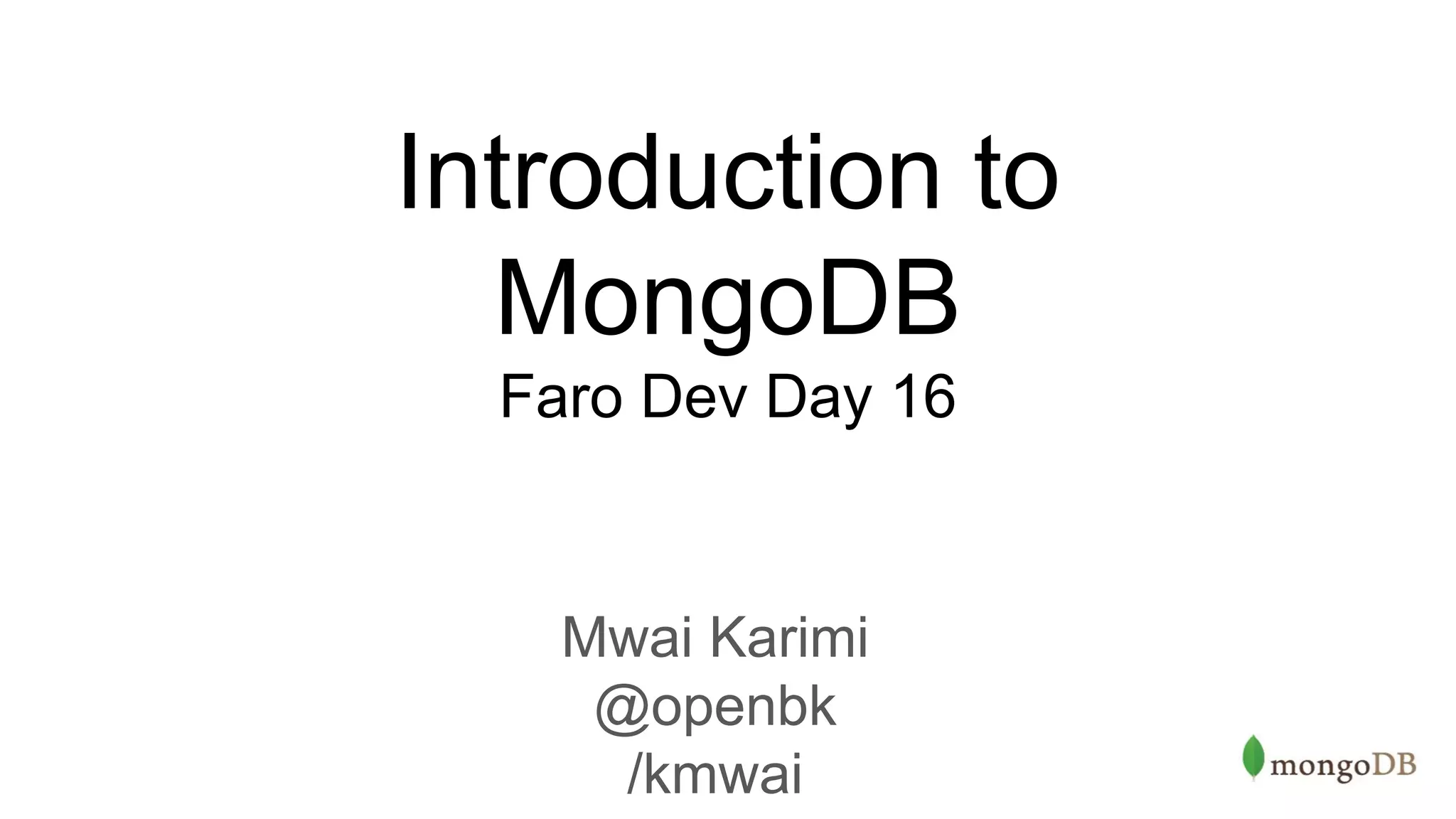 Introduction to MongoDB
Faro Dev Day 16

Mwai Karimi
@openbk
/kmwai

mongoDB